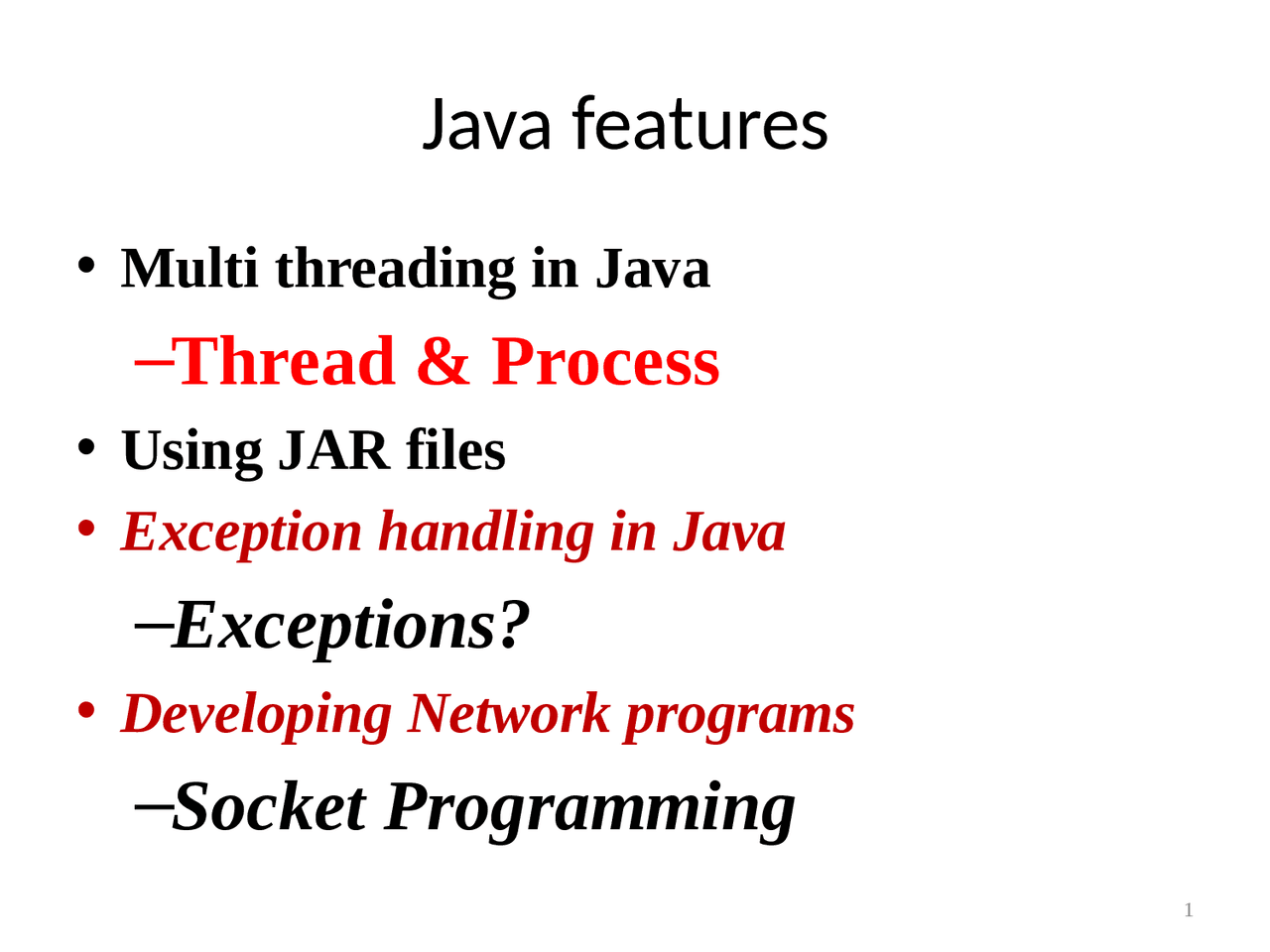 Java features

• Multi threading in Java

–Thread & Process

• Using JAR files

• Exception handling in Java

–Exceptions?

• Developing Network programs

–Socket Programming

1